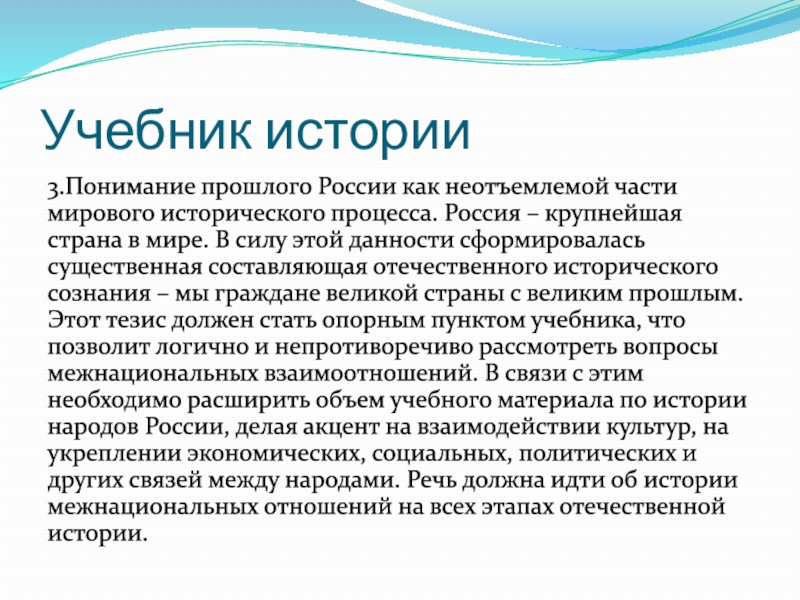 Учебник истории

3.Понимание прошлого России как неотъемлемой части мирового исторического процесса. Россия – крупнейшая страна в мире. В силу этой данности сформировалась существенная составляющая отечественного исторического сознания – мы граждане великой страны с великим прошлым. Этот тезис должен стать опорным пунктом учебника, что позволит логично и непротиворечиво рассмотреть вопросы межнациональных взаимоотношений. В связи с этим необходимо расширить объем учебного материала по истории народов России, делая акцент на взаимодействии культур, на укреплении экономических, социальных, политических и других связей между народами. Речь должна идти об истории межнациональных отношений на всех этапах отечественной истории.